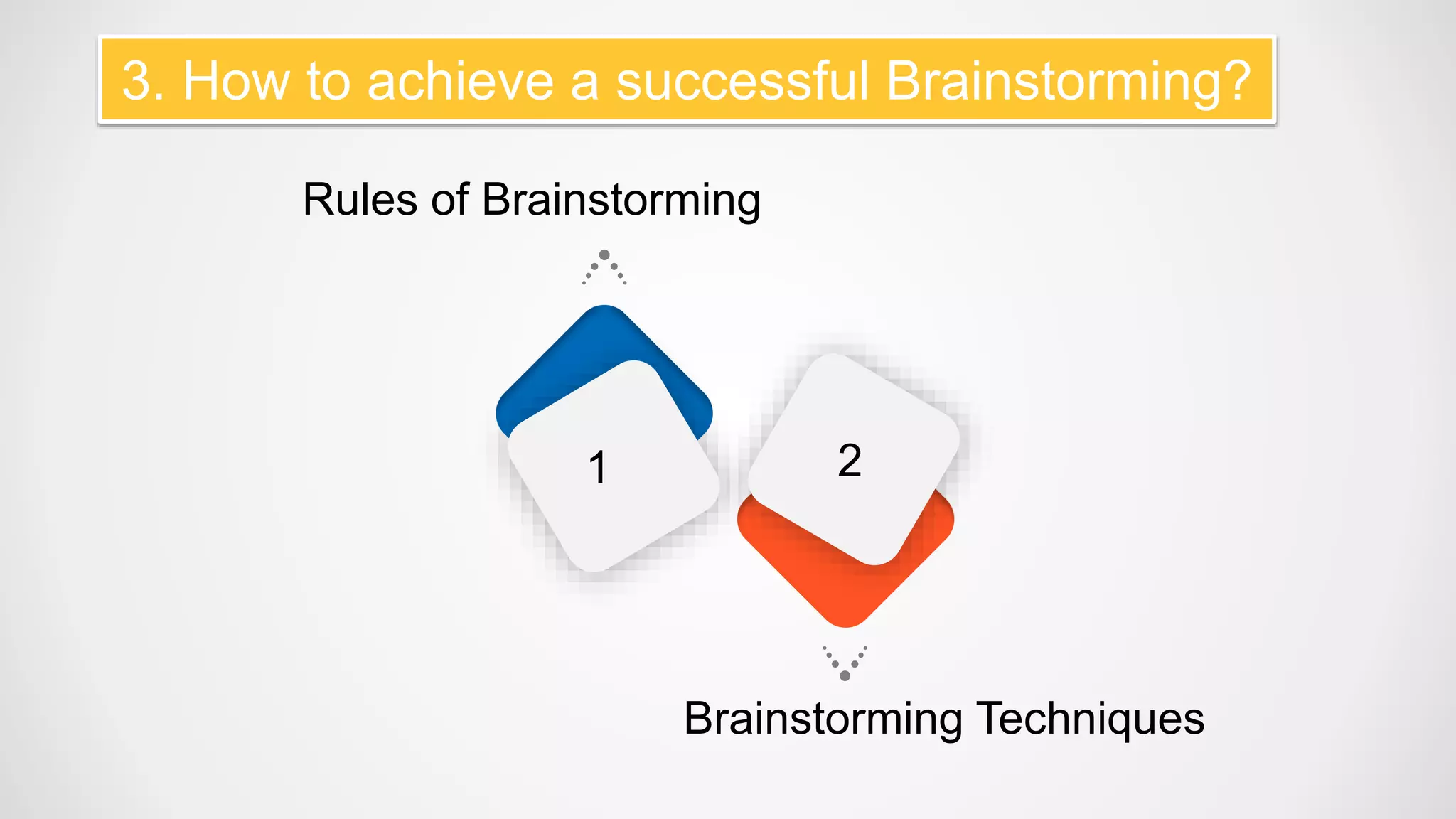 3. How to achieve a successful Brainstorming?

Rules of Brainstorming

1

2

Brainstorming Techniques